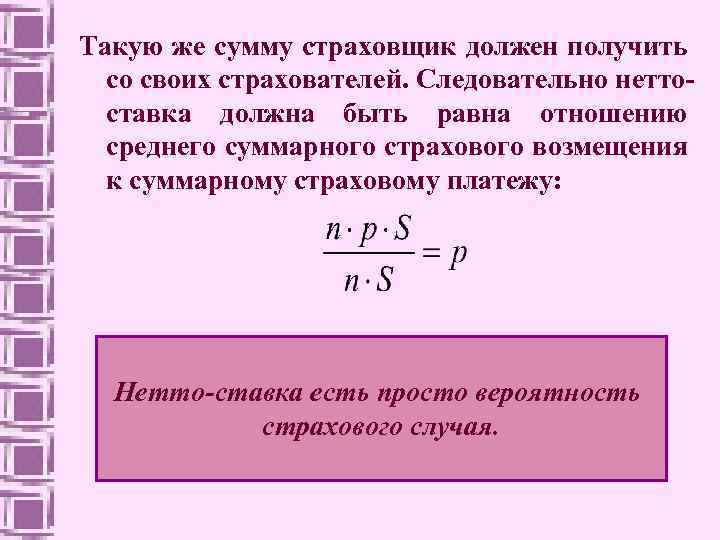 Такую же сумму страховщик должен получить со своих страхователей. Следовательно нетто-ставка должна быть равна отношению среднего суммарного страхового возмещения к суммарному страховому платежу:

$\frac{n \cdot p \cdot S}{n \cdot S} = p$

Нетто-ставка есть просто вероятность страхового случая.